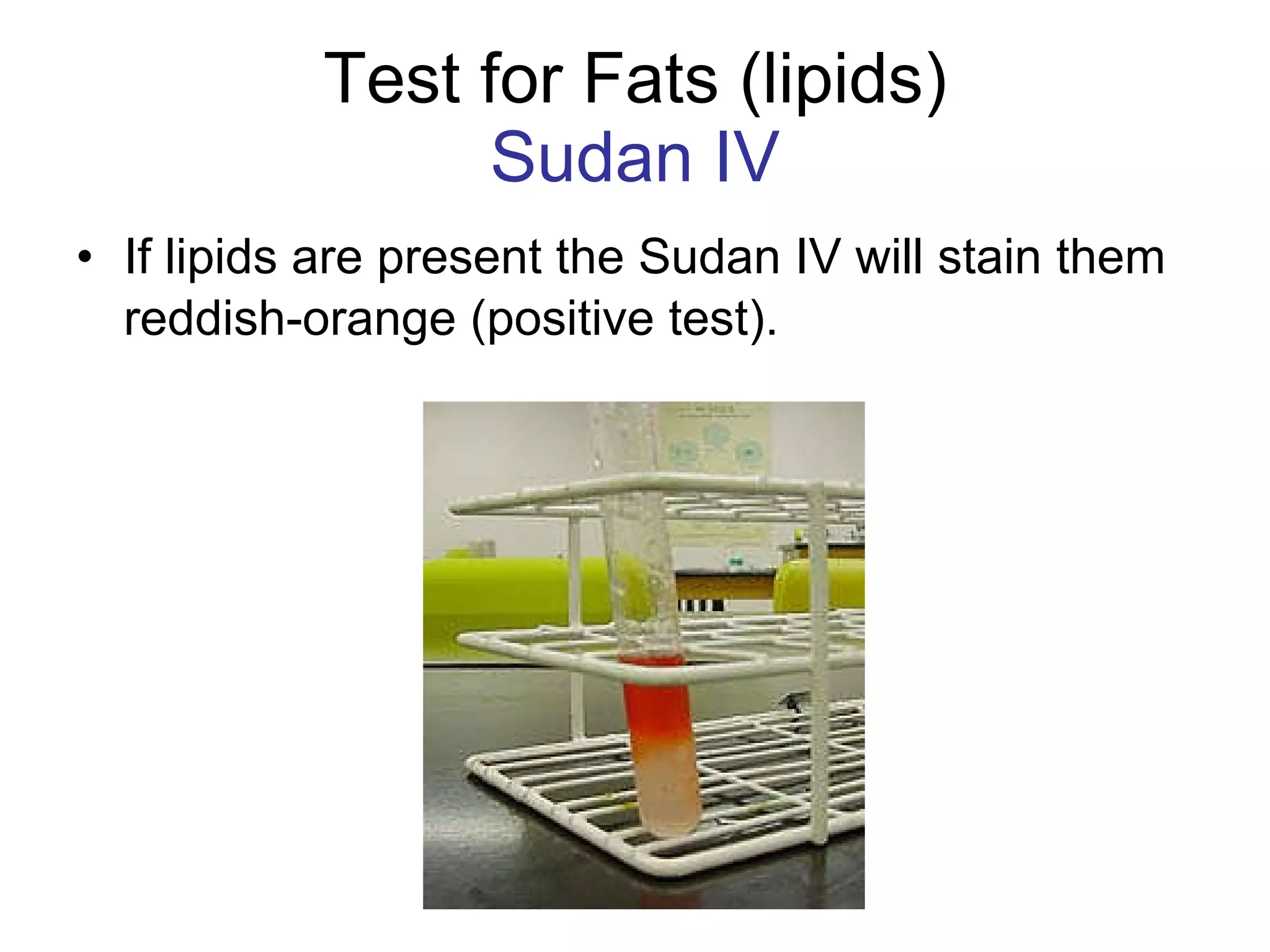 Test for Fats (lipids)
Sudan IV

• If lipids are present the Sudan IV will stain them reddish-orange (positive test).